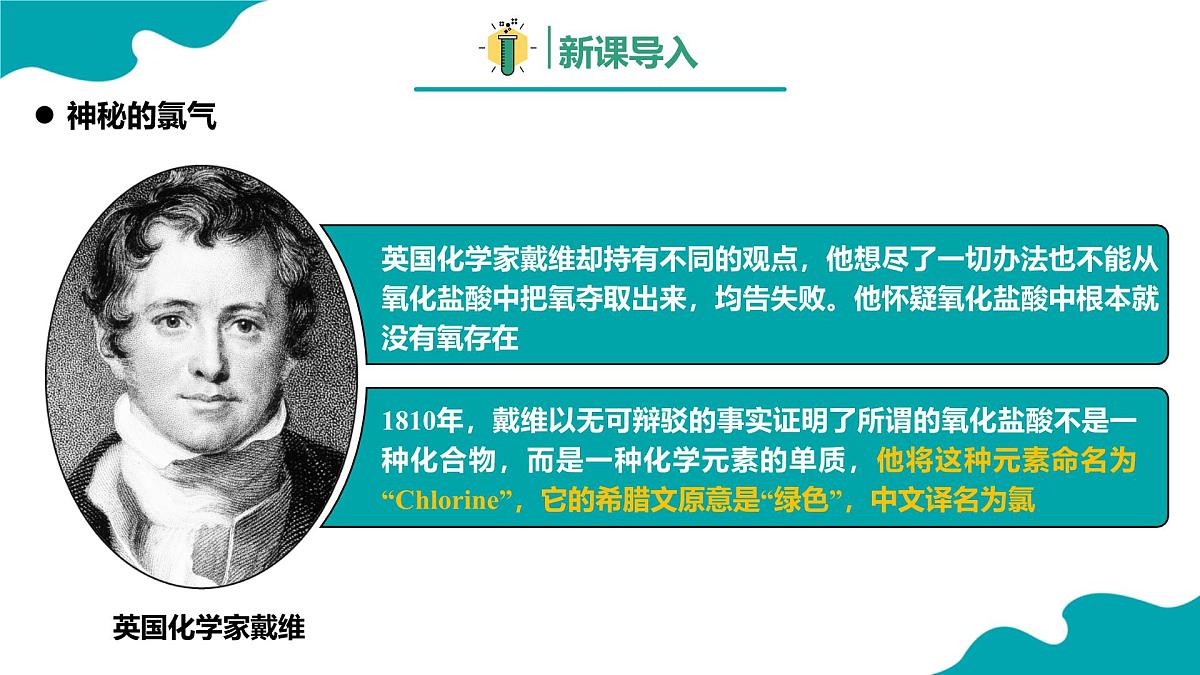 新课导入

● 神秘的氯气

英国化学家戴维却持有不同的观点，他想尽了一切办法也不能从氧化盐酸中把氧夺取出来，均告失败。他怀疑氧化盐酸中根本就没有氧存在

1810年，戴维以无可辩驳的事实证明了所谓的氧化盐酸不是一种化合物，而是一种化学元素的单质，他将这种元素命名为“Chlorine”，它的希腊文原意是“绿色”，中文译名为氯

英国化学家戴维